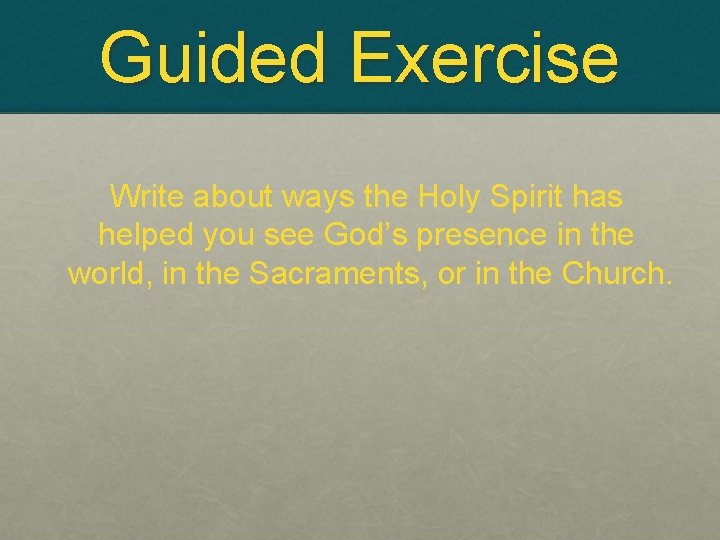 Guided Exercise

Write about ways the Holy Spirit has helped you see God’s presence in the world, in the Sacraments, or in the Church.